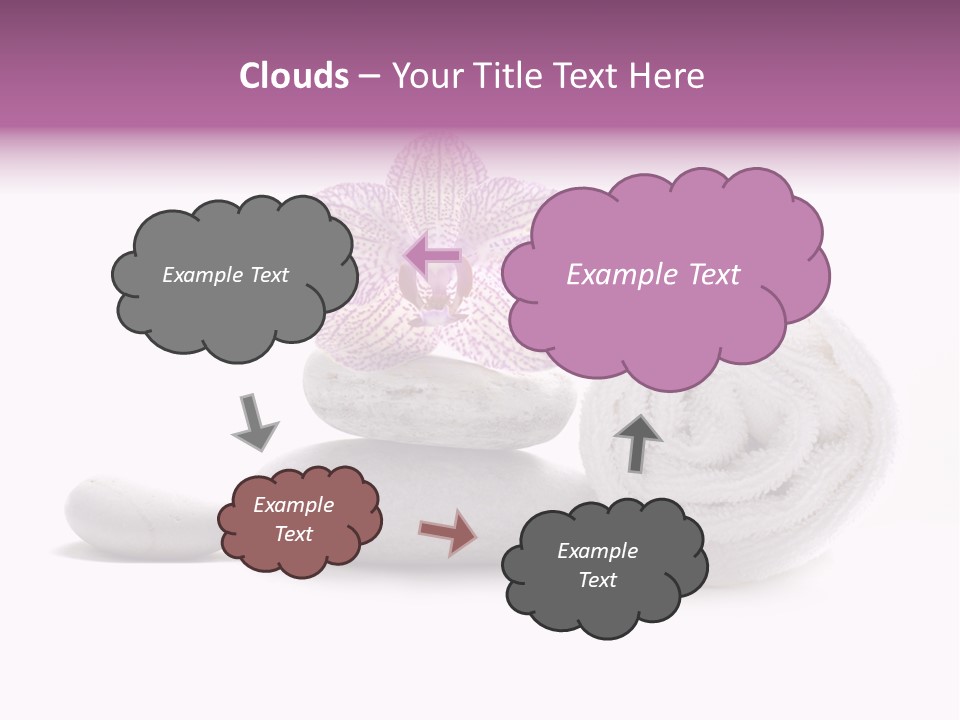 Clouds – Your Title Text Here

Example Text

Example Text

Example Text

Example Text